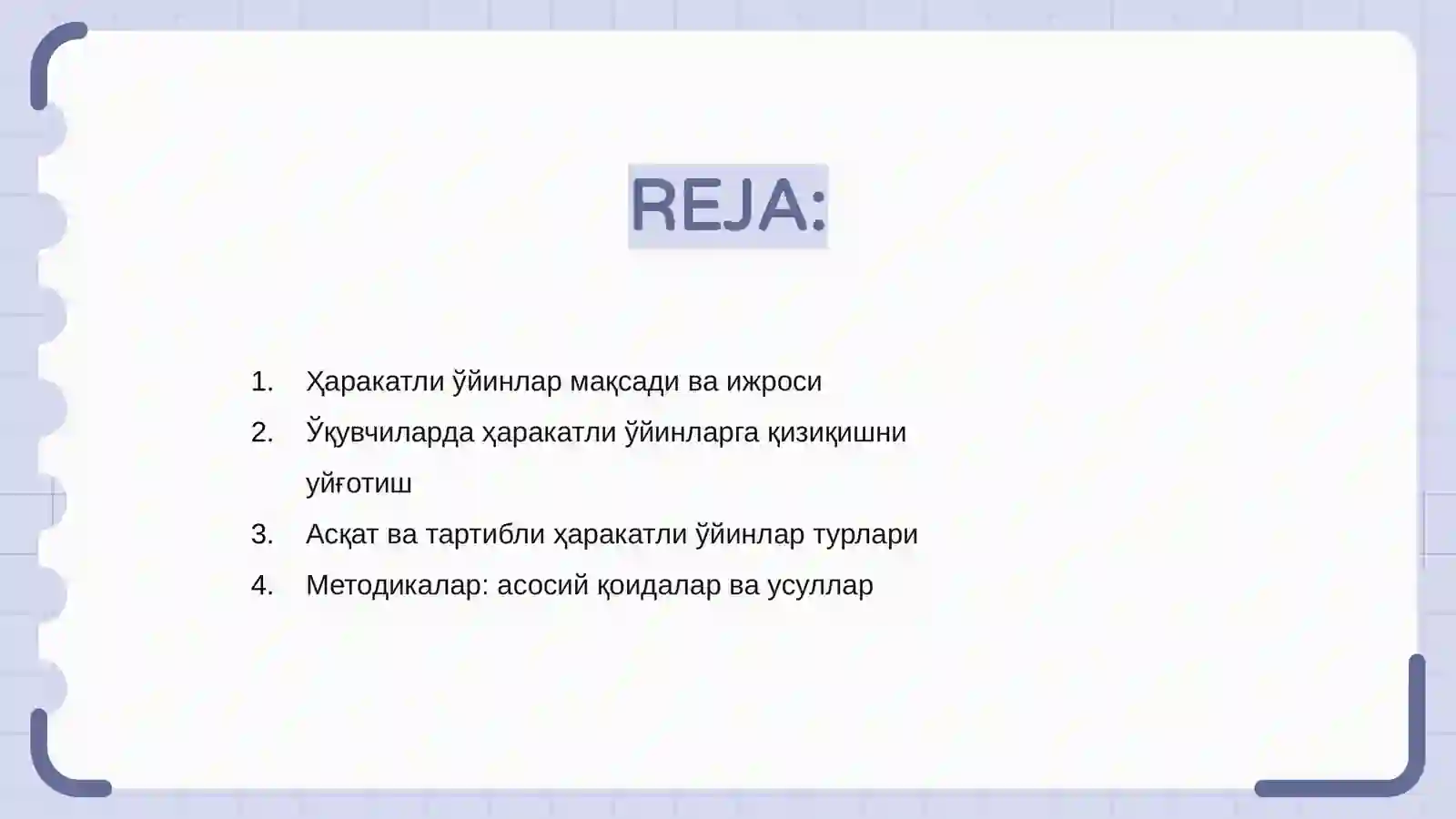 REJA:

1. Ҳаракатли ўйинлар мақсади ва ижроси
2. Ўқувчиларда ҳаракатли ўйинларга қизиқишни уйғотиш
3. Асқат ва тартибли ҳаракатли ўйинлар турлари
4. Методикалар: асосий қоидалар ва усуллар